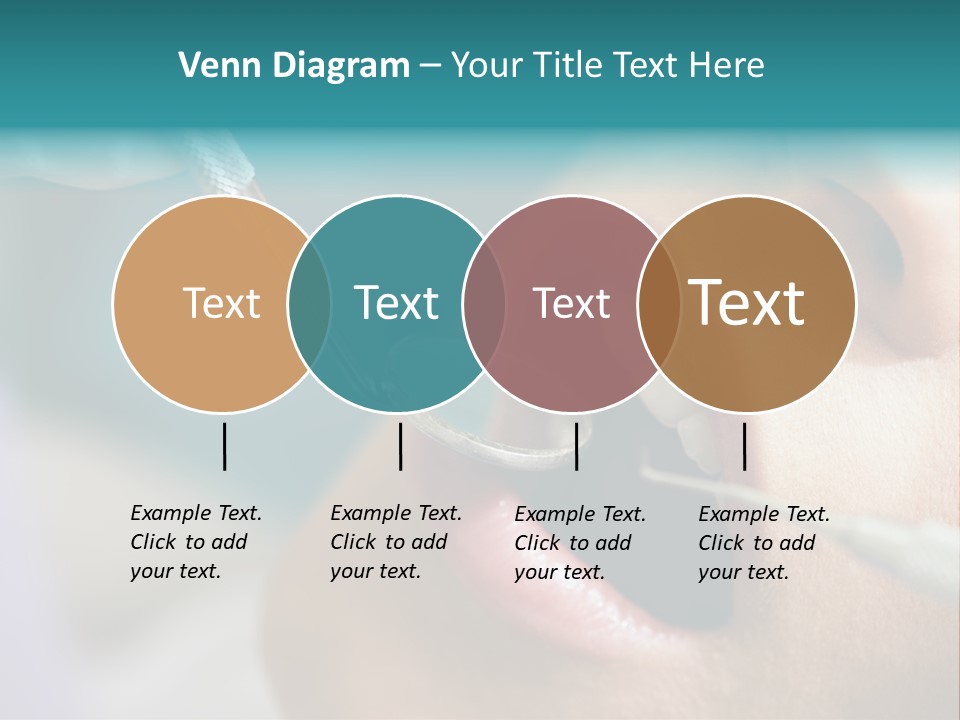 Venn Diagram – Your Title Text Here

Text

Text

Text

Text

Example Text. Click to add your text.

Example Text. Click to add your text.

Example Text. Click to add your text.

Example Text. Click to add your text.